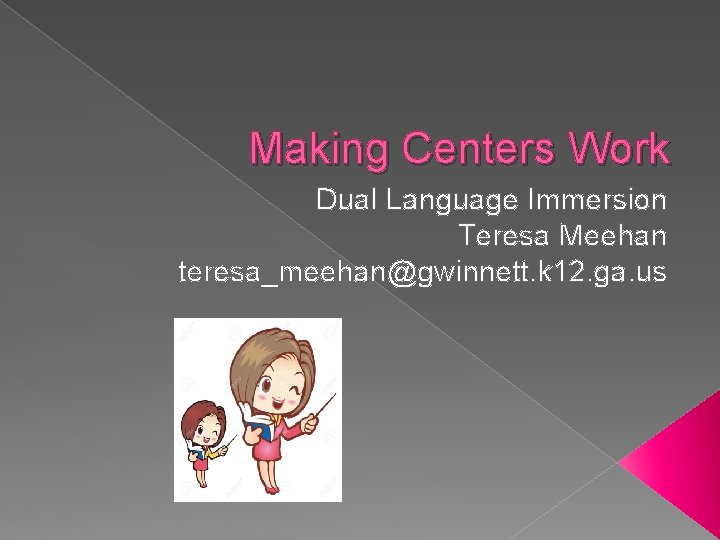 Making Centers Work

Dual Language Immersion
Teresa Meehan
teresa_meehan@gwinnett.k12.ga.us